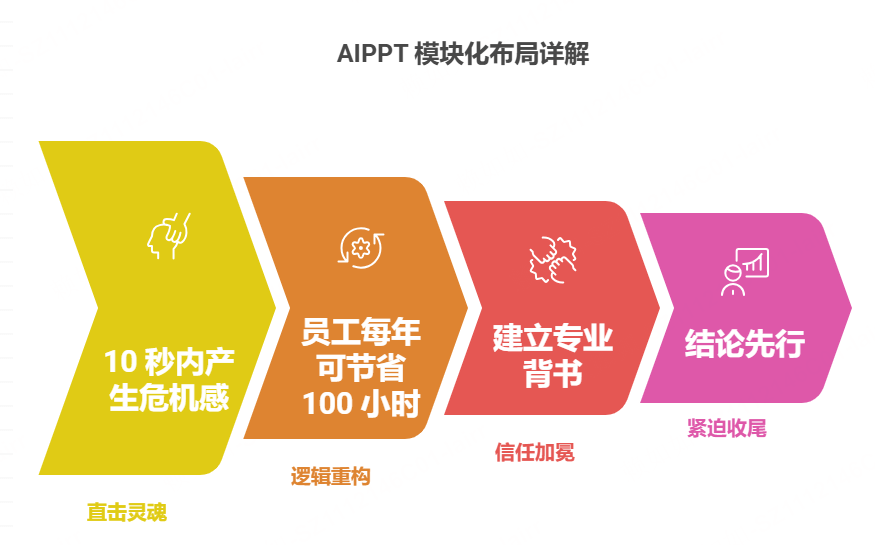 AIPPT 模块化布局详解

10 秒内产生危机感

直击灵魂

员工每年可节省 100 小时

逻辑重构

建立专业背书

信任加冕

结论先行

紧迫收尾